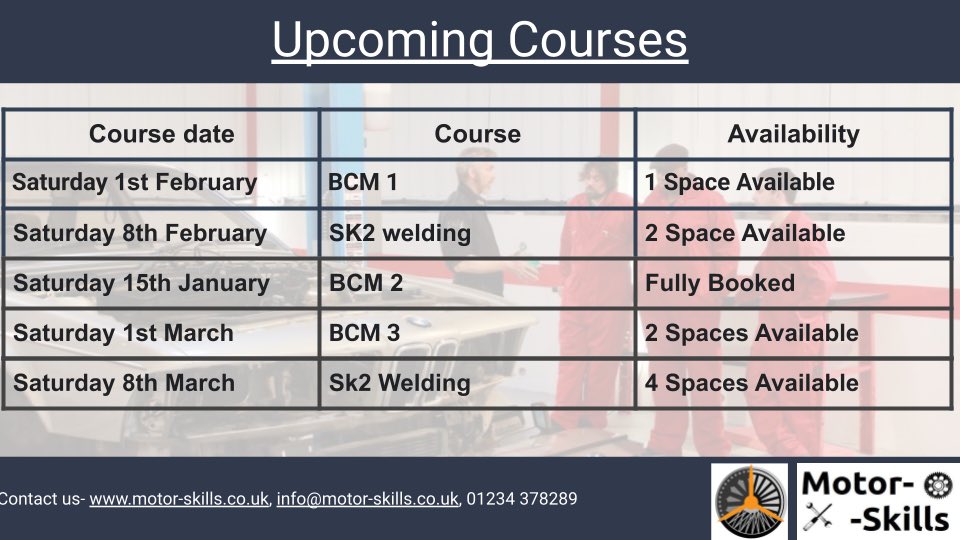 Upcoming Courses

| Course date | Course | Availability |
|---|---|---|
| Saturday 1st February | BCM 1 | 1 Space Available |
| Saturday 8th February | SK2 welding | 2 Space Available |
| Saturday 15th January | BCM 2 | Fully Booked |
| Saturday 1st March | BCM 3 | 2 Spaces Available |
| Saturday 8th March | Sk2 Welding | 4 Spaces Available |

Contact us- www.motor-skills.co.uk, info@motor-skills.co.uk, 01234 378289

Motor- -Skills